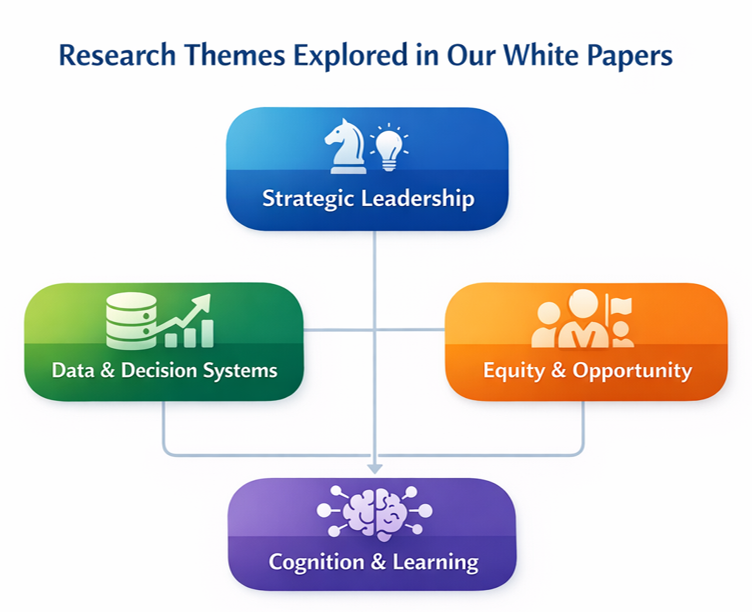 Research Themes Explored in Our White Papers

Strategic Leadership

Data & Decision Systems

Equity & Opportunity

Cognition & Learning